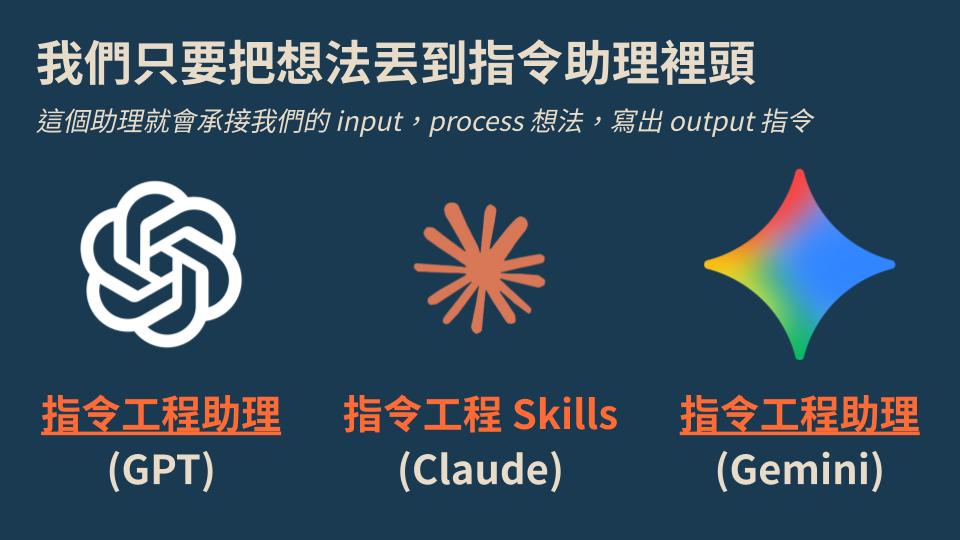 我們只要把想法丟到指令助理裡頭

這個助理就會承接我們的 input，process 想法，寫出 output 指令

指令工程助理
(GPT)

指令工程 Skills
(Claude)

指令工程助理
(Gemini)